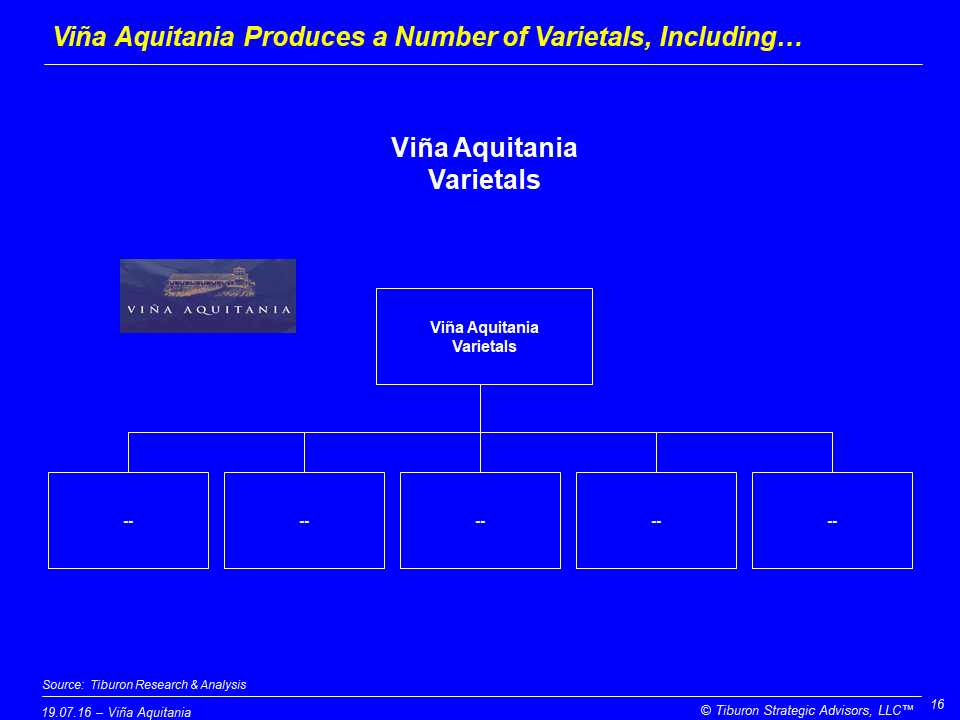 Viña Aquitania Produces a Number of Varietals, Including…

Viña Aquitania
Varietals

VIÑA AQUITANIA

Viña Aquitania
Varietals

--

--

--

--

--

Source: Tiburon Research & Analysis

19.07.16 – Viña Aquitania

© Tiburon Strategic Advisors, LLC™

16